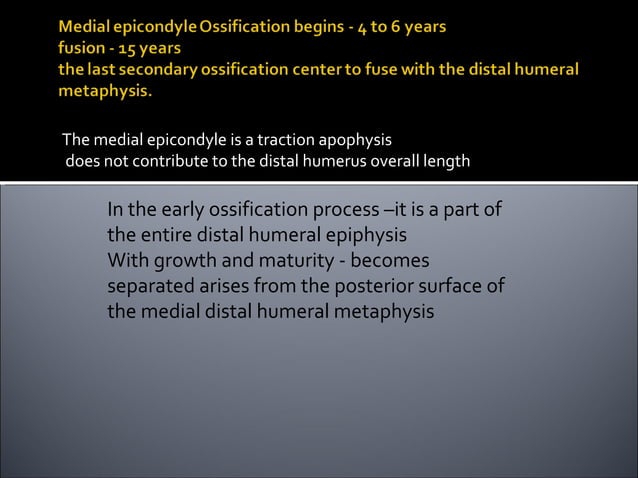 Medial epicondyle Ossification begins - 4 to 6 years
fusion - 15 years
the last secondary ossification center to fuse with the distal humeral metaphysis.

The medial epicondyle is a traction apophysis
does not contribute to the distal humerus overall length

In the early ossification process –it is a part of the entire distal humeral epiphysis
With growth and maturity - becomes separated arises from the posterior surface of the medial distal humeral metaphysis